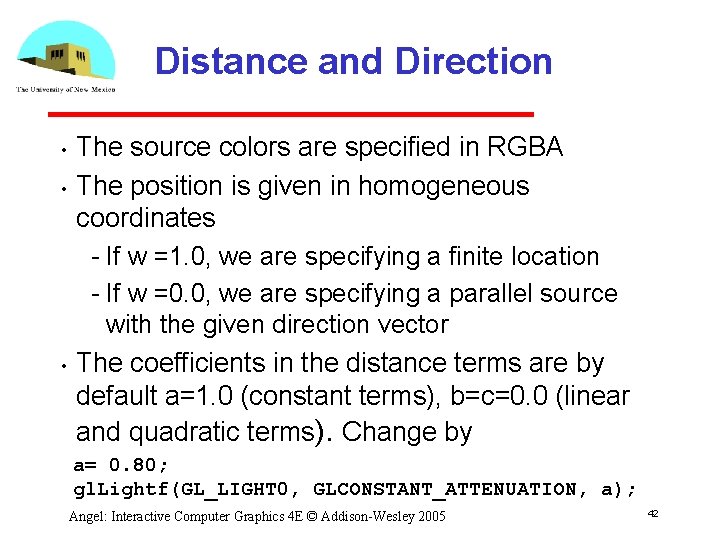 The University of New Mexico

Distance and Direction

• The source colors are specified in RGBA
• The position is given in homogeneous coordinates
- If w =1.0, we are specifying a finite location
- If w =0.0, we are specifying a parallel source with the given direction vector
• The coefficients in the distance terms are by default a=1.0 (constant terms), b=c=0.0 (linear and quadratic terms). Change by

a= 0.80;
glLightf(GL_LIGHT0, GLCONSTANT_ATTENUATION, a);

Angel: Interactive Computer Graphics 4E © Addison-Wesley 2005

42